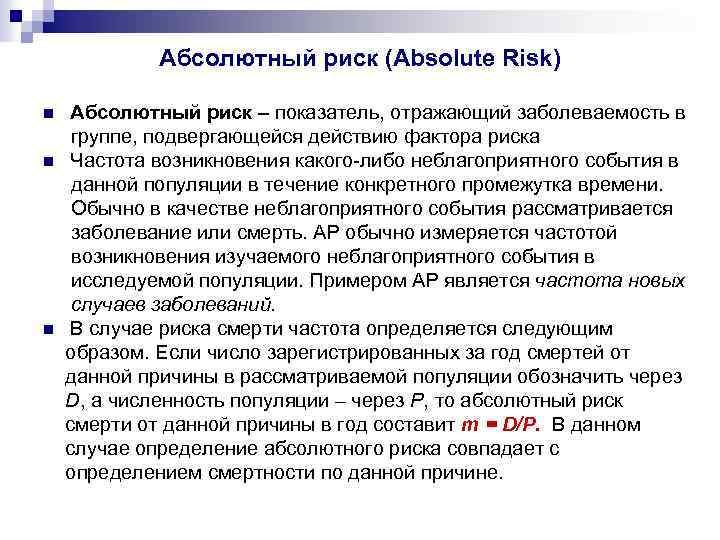 Абсолютный риск (Absolute Risk)

Абсолютный риск – показатель, отражающий заболеваемость в группе, подвергающейся действию фактора риска

Частота возникновения какого-либо неблагоприятного события в данной популяции в течение конкретного промежутка времени. Обычно в качестве неблагоприятного события рассматривается заболевание или смерть. АР обычно измеряется частотой возникновения изучаемого неблагоприятного события в исследуемой популяции. Примером АР является частота новых случаев заболеваний.

В случае риска смерти частота определяется следующим образом. Если число зарегистрированных за год смертей от данной причины в рассматриваемой популяции обозначить через $D$, а численность популяции – через $P$, то абсолютный риск смерти от данной причины в год составит $m = D/P$. В данном случае определение абсолютного риска совпадает с определением смертности по данной причине.